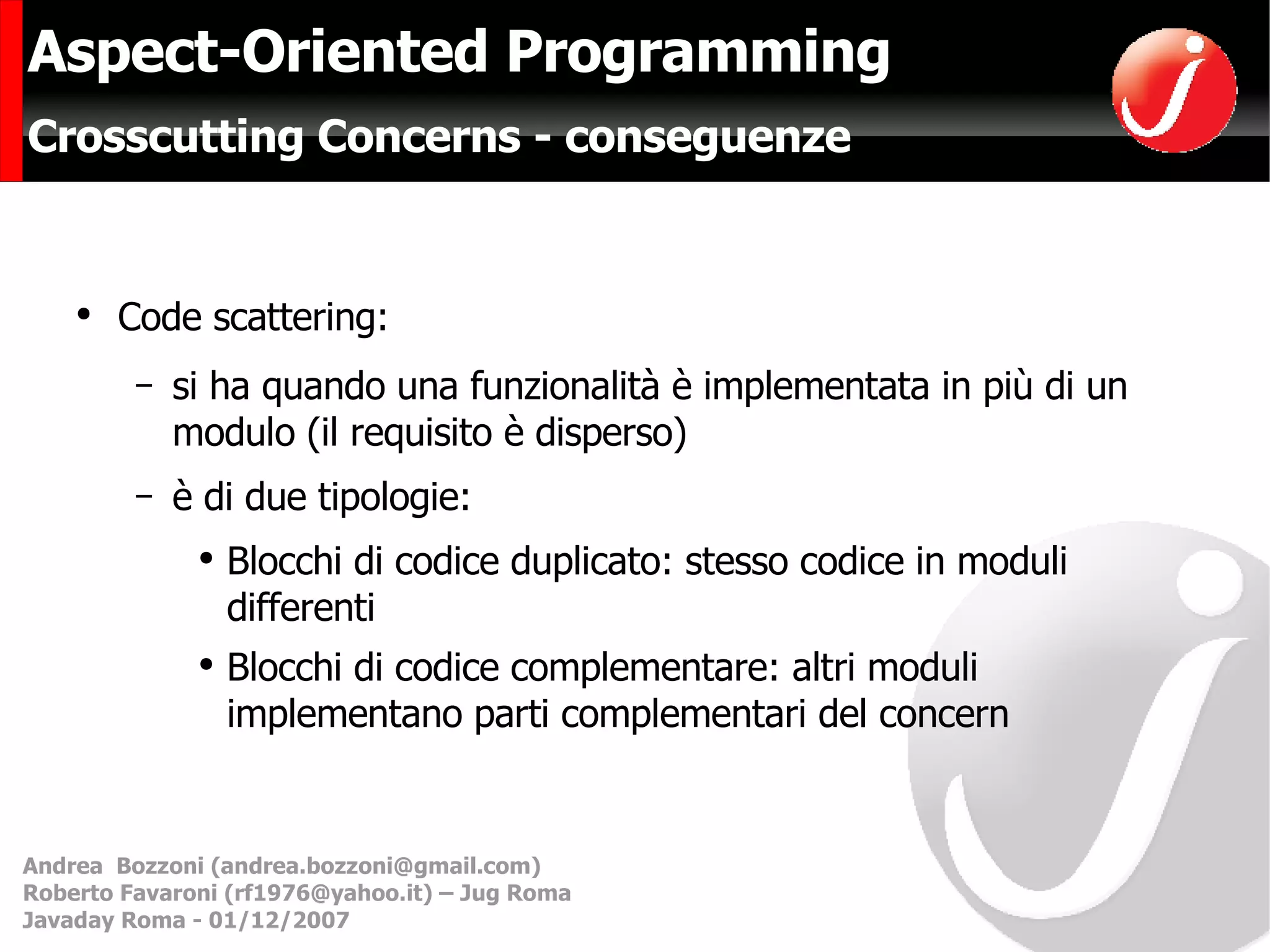 Aspect-Oriented Programming

Crosscutting Concerns - conseguenze

• Code scattering:

– si ha quando una funzionalità è implementata in più di un modulo (il requisito è disperso)

– è di due tipologie:

• Blocchi di codice duplicato: stesso codice in moduli differenti

• Blocchi di codice complementare: altri moduli implementano parti complementari del concern

Andrea Bozzoni (andrea.bozzoni@gmail.com)
Roberto Favaroni (rf1976@yahoo.it) – Jug Roma
Javaday Roma - 01/12/2007